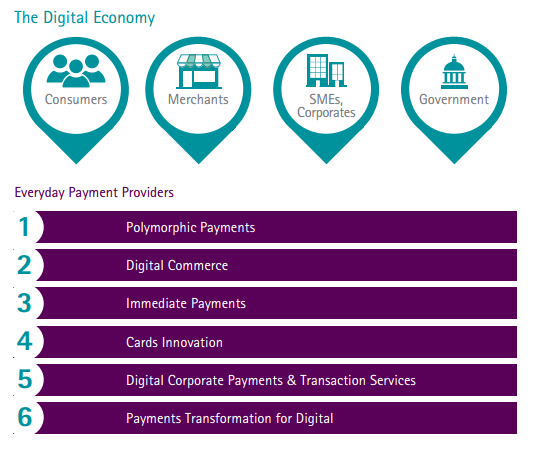 The Digital Economy

Consumers

Merchants

SMEs, Corporates

Government

Everyday Payment Providers

1 Polymorphic Payments

2 Digital Commerce

3 Immediate Payments

4 Cards Innovation

5 Digital Corporate Payments & Transaction Services

6 Payments Transformation for Digital